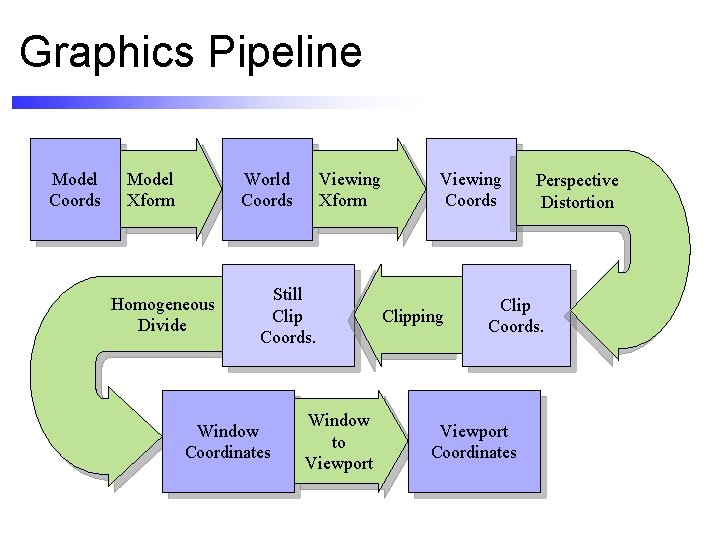 Graphics Pipeline

Model Coords

Model Xform

World Coords

Viewing Xform

Viewing Coords

Perspective Distortion

Clip Coords.

Clipping

Still Clip Coords.

Homogeneous Divide

Window Coordinates

Window to Viewport

Viewport Coordinates